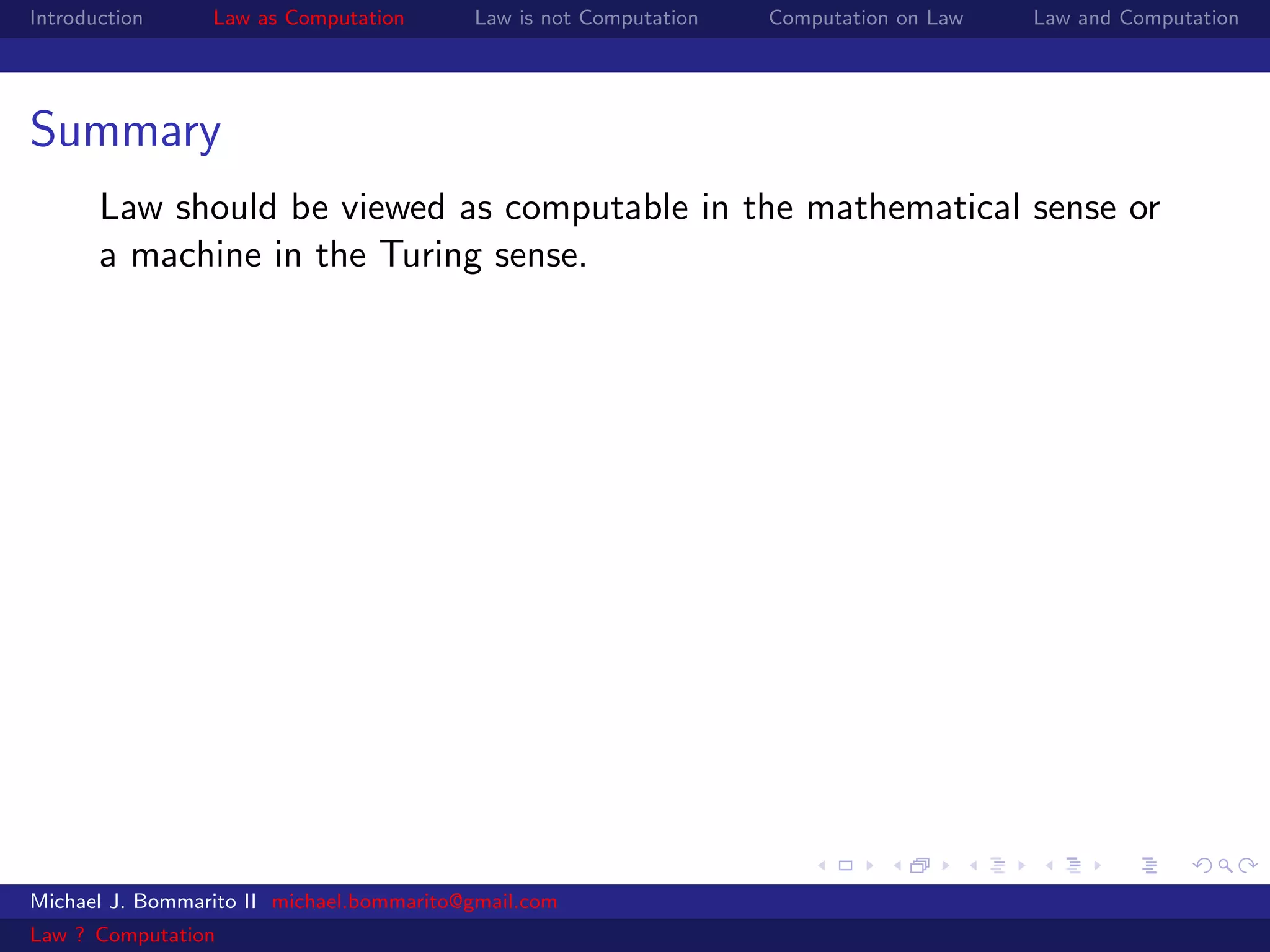 Introduction Law as Computation Law is not Computation Computation on Law Law and Computation

Summary

Law should be viewed as computable in the mathematical sense or a machine in the Turing sense.

Michael J. Bommarito II michael.bommarito@gmail.com

Law ? Computation